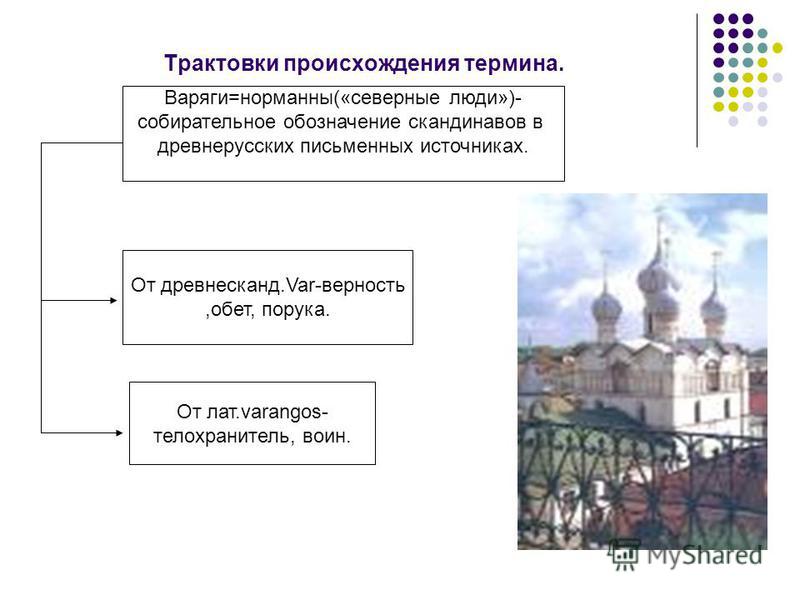 Трактовки происхождения термина.

Варяги=норманны(«северные люди»)- собирательное обозначение скандинавов в древнерусских письменных источниках.

От древнесканд.Var-верность ,обет, порука.

От лат.varangos- телохранитель, воин.

MyShared